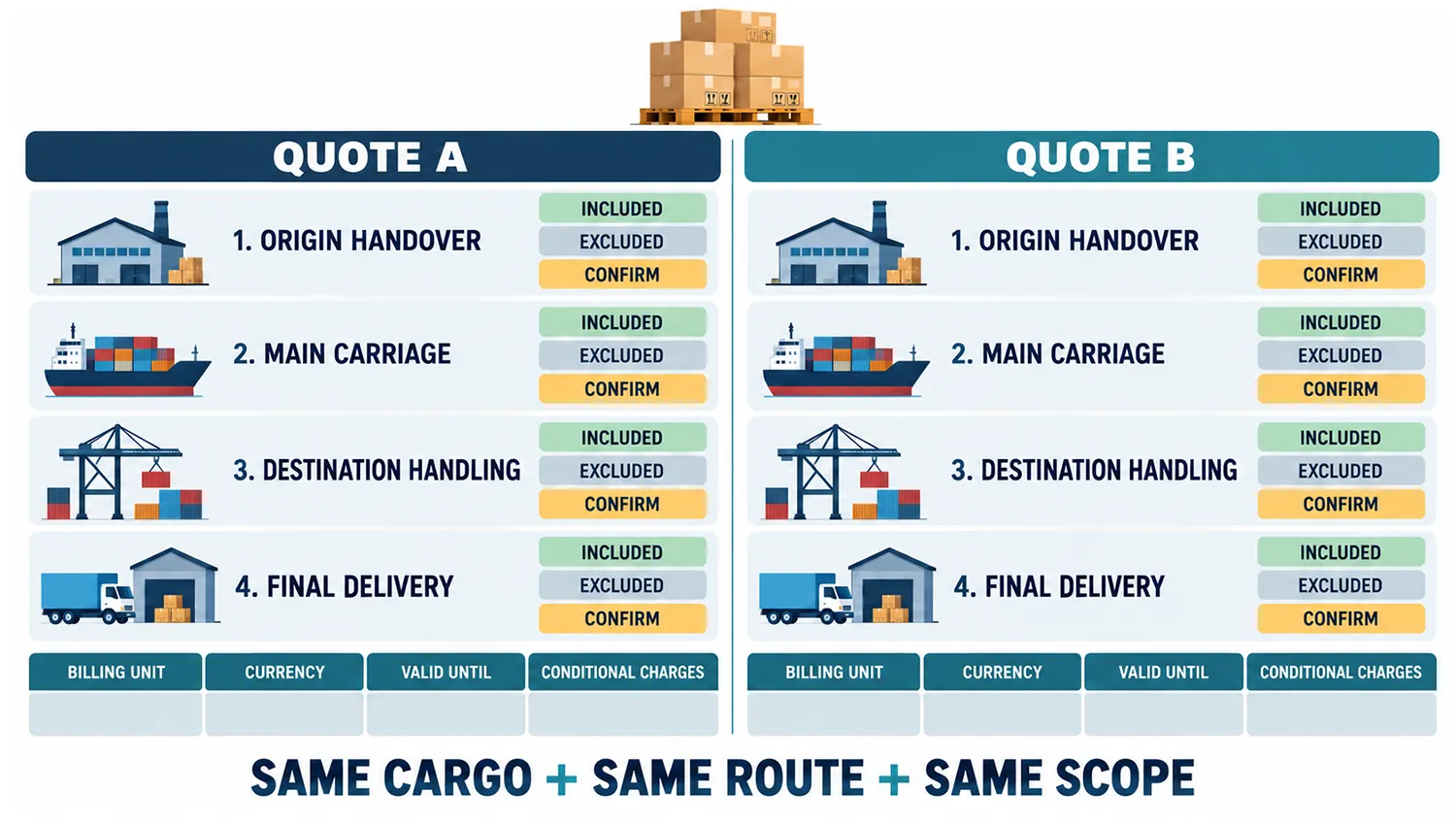 QUOTE A

1. ORIGIN HANDOVER
INCLUDED
EXCLUDED
CONFIRM

2. MAIN CARRIAGE
INCLUDED
EXCLUDED
CONFIRM

3. DESTINATION HANDLING
INCLUDED
EXCLUDED
CONFIRM

4. FINAL DELIVERY
INCLUDED
EXCLUDED
CONFIRM

| BILLING UNIT | CURRENCY | VALID UNTIL | CONDITIONAL CHARGES |
|---|---|---|---|
| | | | |

QUOTE B

1. ORIGIN HANDOVER
INCLUDED
EXCLUDED
CONFIRM

2. MAIN CARRIAGE
INCLUDED
EXCLUDED
CONFIRM

3. DESTINATION HANDLING
INCLUDED
EXCLUDED
CONFIRM

4. FINAL DELIVERY
INCLUDED
EXCLUDED
CONFIRM

| BILLING UNIT | CURRENCY | VALID UNTIL | CONDITIONAL CHARGES |
|---|---|---|---|
| | | | |

SAME CARGO + SAME ROUTE + SAME SCOPE